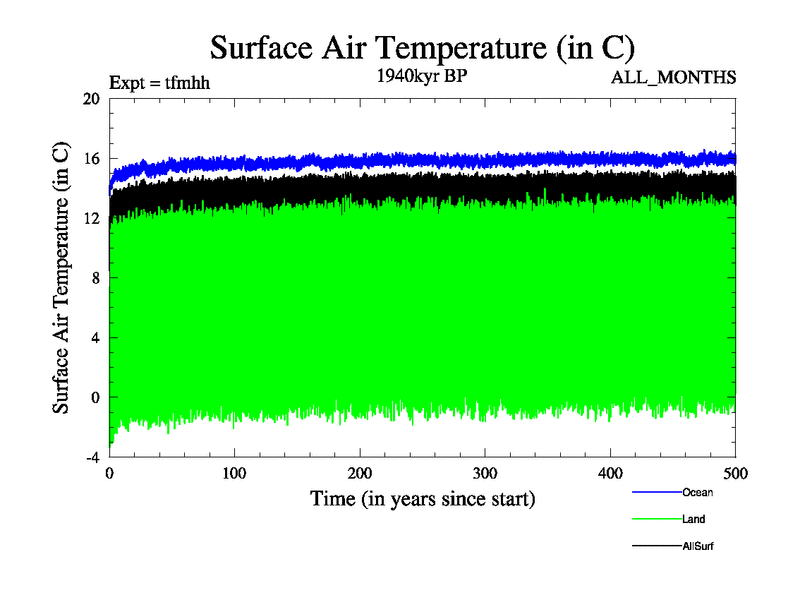 Surface Air Temperature (in C)

Expt = tfmhh

1940kyr BP

ALL_MONTHS

Surface Air Temperature (in C)

20
16
12
8
4
0
-4

0
100
200
300
400
500

Time (in years since start)

Ocean
Land
AllSurf